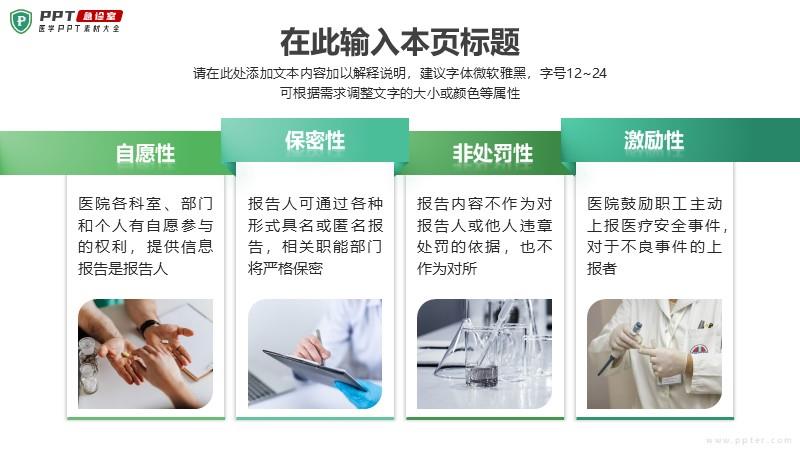 PPT 急诊室
医学PPT素材大全

在此输入本页标题

请在此处添加文本内容加以解释说明，建议字体微软雅黑，字号12~24
可根据需求调整文字的大小或颜色等属性

自愿性

医院各科室、部门和个人有自愿参与的权利，提供信息报告是报告人

保密性

报告人可通过各种形式具名或匿名报告，相关职能部门将严格保密

非处罚性

报告内容不作为对报告人或他人违章处罚的依据，也不作为对所

激励性

医院鼓励职工主动上报医疗安全事件，对于不良事件的上报者

www.ppter.com